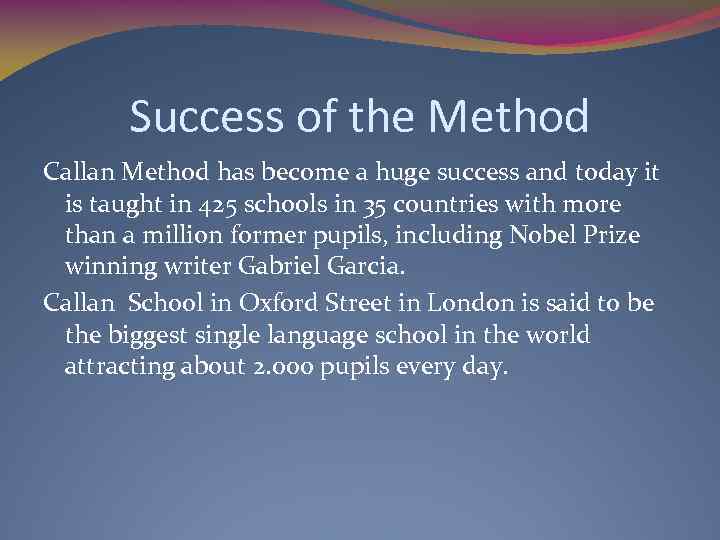 Success of the Method

Callan Method has become a huge success and today it is taught in 425 schools in 35 countries with more than a million former pupils, including Nobel Prize winning writer Gabriel Garcia.

Callan  School in Oxford Street in London is said to be the biggest single language school in the world attracting about 2.000 pupils every day.